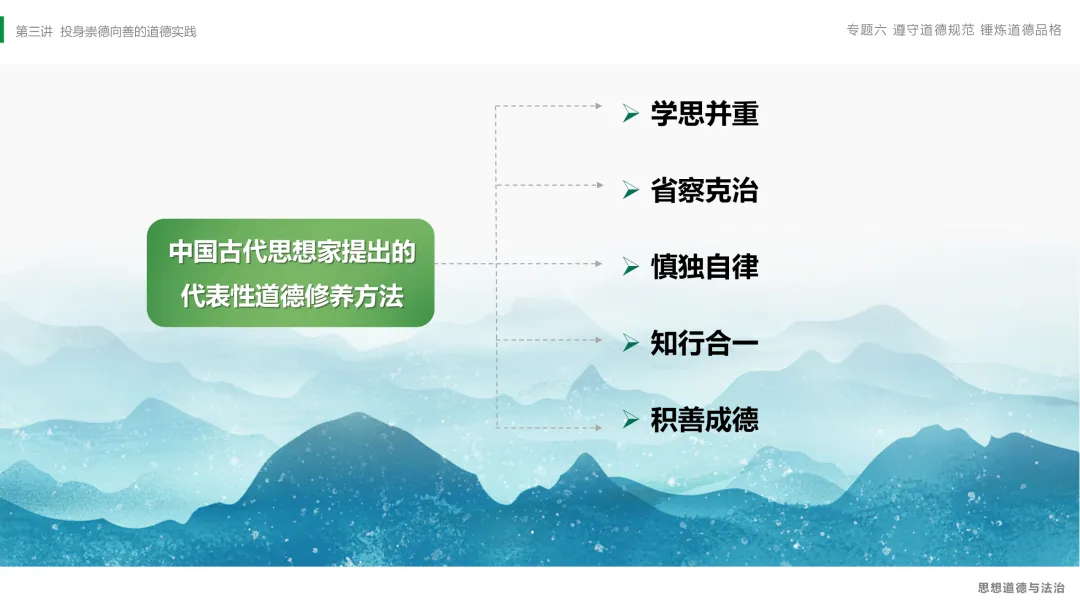 第三讲 投身崇德向善的道德实践

专题六 遵守道德规范 锤炼道德品格

中国古代思想家提出的代表性道德修养方法

➢ 学思并重

➢ 省察克治

➢ 慎独自律

➢ 知行合一

➢ 积善成德

思想道德与法治